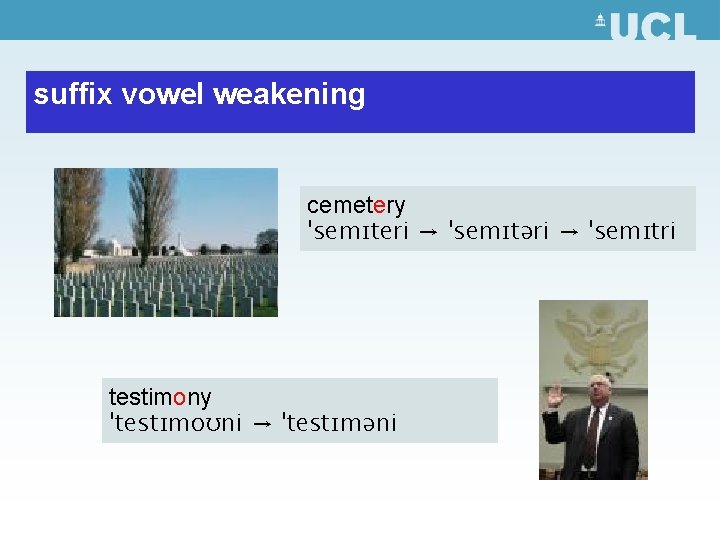 UCL

suffix vowel weakening

cemetery
ˈsemɪteri → ˈsemɪtəri → ˈsemɪtri

testimony
ˈtestɪmoʊni → ˈtestɪməni